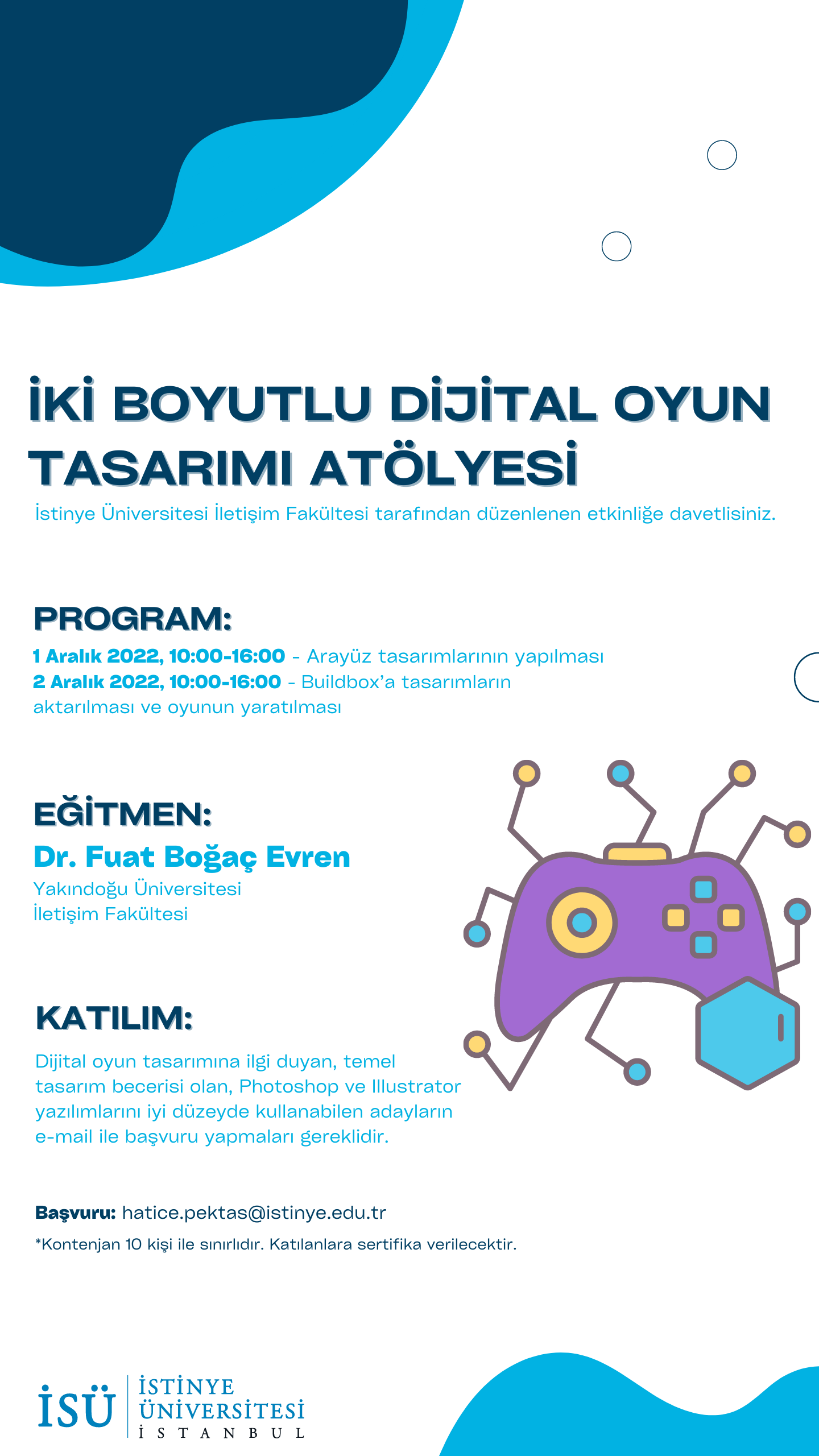 İKİ BOYUTLU DİJİTAL OYUN TASARIMI ATÖLYESİ

İstinye Üniversitesi İletişim Fakültesi tarafından düzenlenen etkinliğe davetlisiniz.

PROGRAM:

1 Aralık 2022, 10:00-16:00 - Arayüz tasarımlarının yapılması
2 Aralık 2022, 10:00-16:00 - Buildbox'a tasarımların aktarılması ve oyunun yaratılması

EĞİTMEN:

Dr. Fuat Boğaç Evren
Yakındoğu Üniversitesi
İletişim Fakültesi

KATILIM:

Dijital oyun tasarımına ilgi duyan, temel tasarım becerisi olan, Photoshop ve Illustrator yazılımlarını iyi düzeyde kullanabilen adayların e-mail ile başvuru yapmaları gereklidir.

Başvuru: hatice.pektas@istinye.edu.tr

*Kontenjan 10 kişi ile sınırlıdır. Katılanlara sertifika verilecektir.

İSÜ İSTİNYE ÜNİVERSİTESİ İSTANBUL